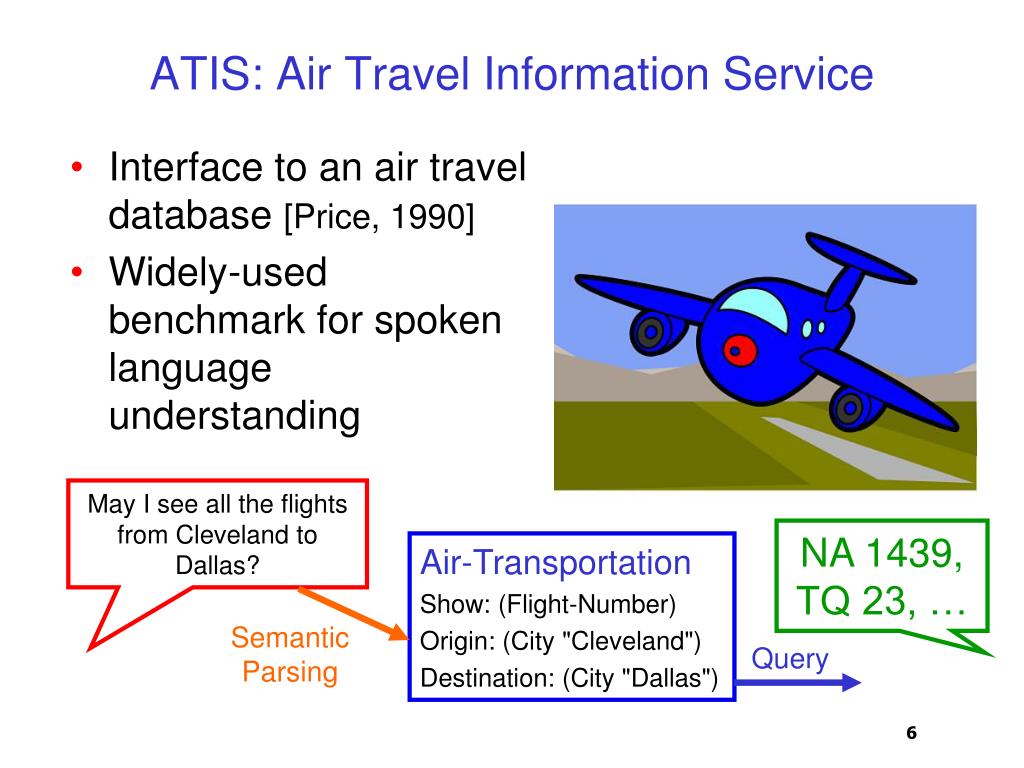 ATIS: Air Travel Information Service

• Interface to an air travel database [Price, 1990]
• Widely-used benchmark for spoken language understanding

May I see all the flights from Cleveland to Dallas?

Semantic Parsing

Air-Transportation
Show: (Flight-Number)
Origin: (City "Cleveland")
Destination: (City "Dallas")

Query

NA 1439, TQ 23, …

6